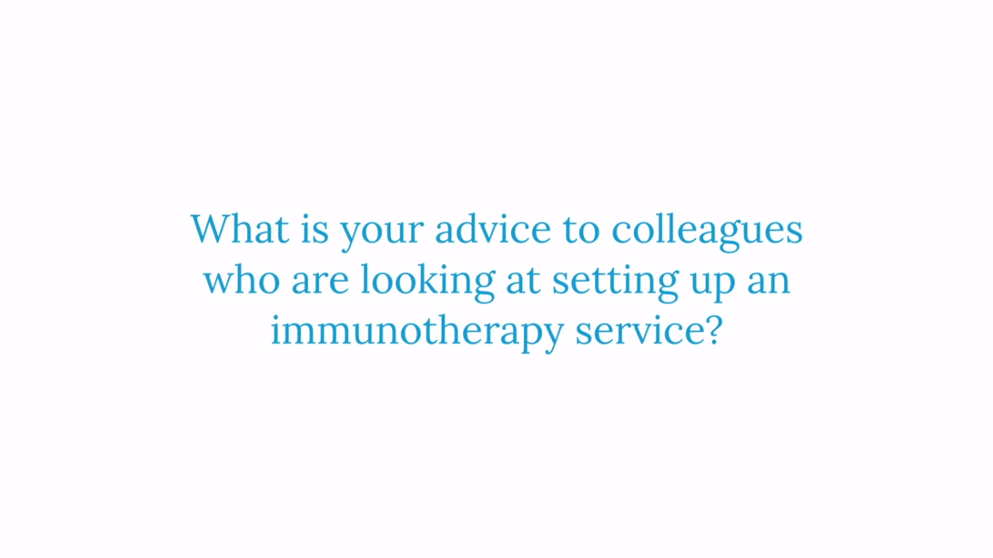 What is your advice to colleagues who are looking at setting up an immunotherapy service?